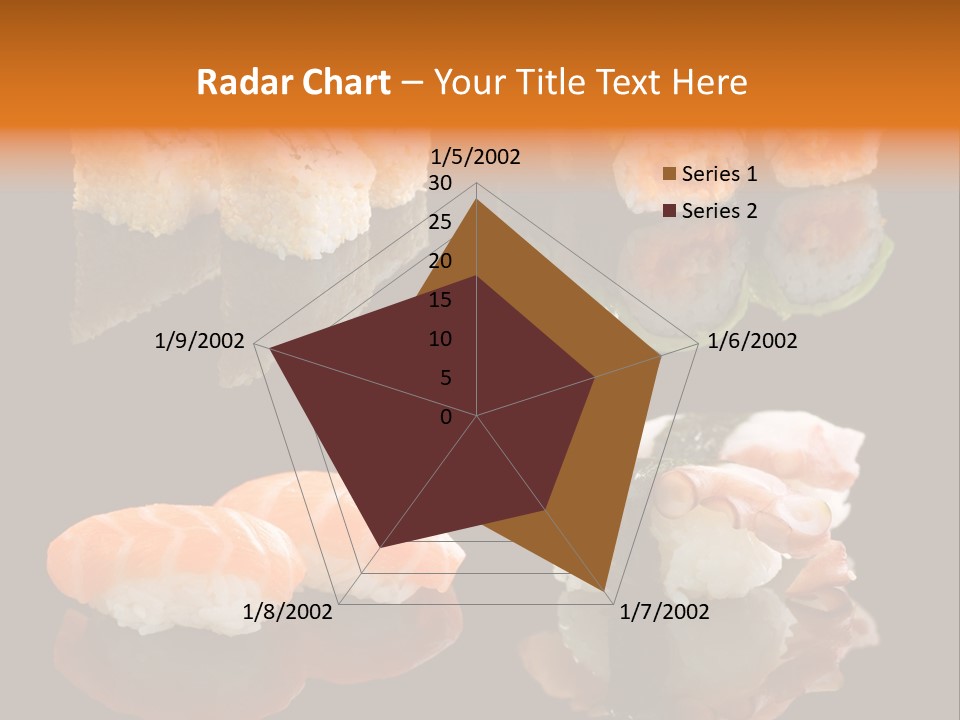 Radar Chart – Your Title Text Here

1/5/2002
30
25
20
15
10
5
0
1/6/2002
1/7/2002
1/8/2002
1/9/2002

Series 1
Series 2